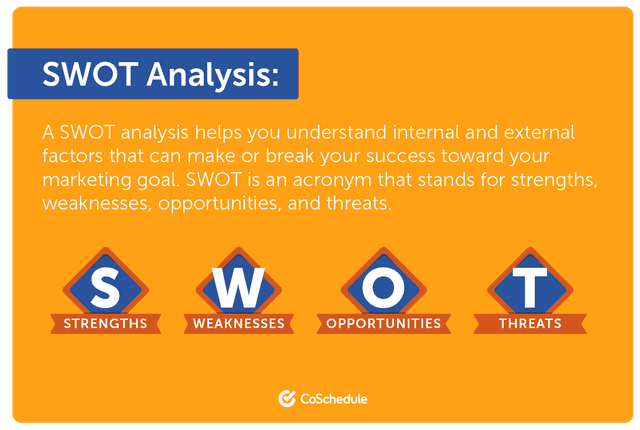 SWOT Analysis:

A SWOT analysis helps you understand internal and external factors that can make or break your success toward your marketing goal. SWOT is an acronym that stands for strengths, weaknesses, opportunities, and threats.

S
STRENGTHS

W
WEAKNESSES

O
OPPORTUNITIES

T
THREATS

CoSchedule